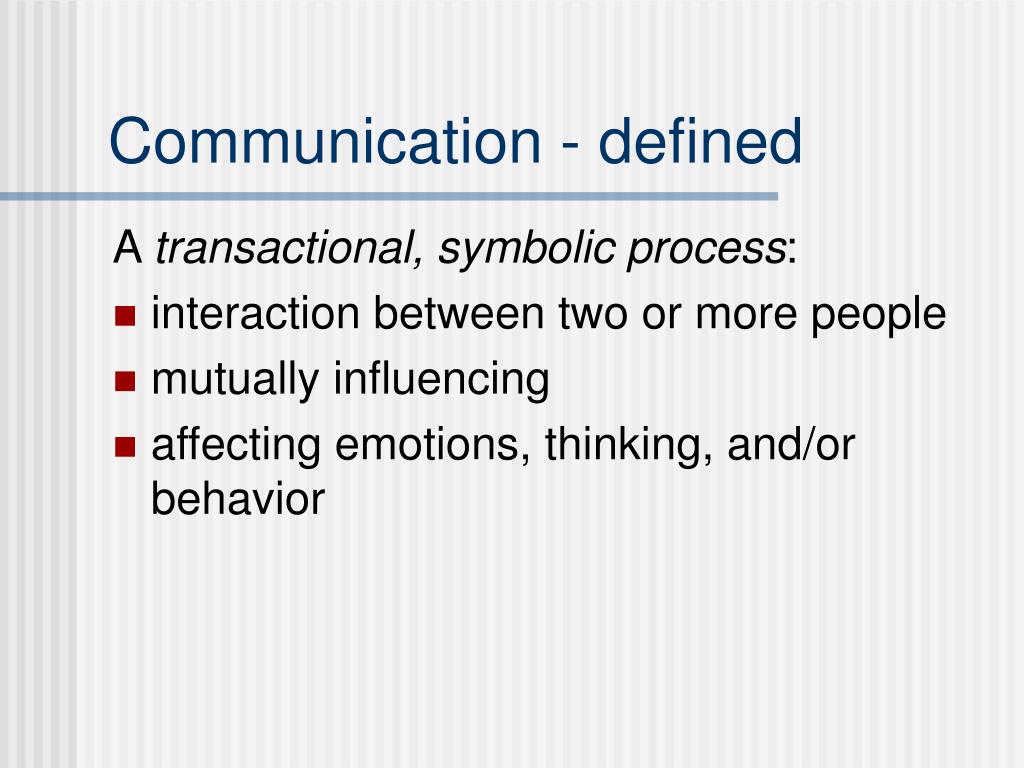 Communication - defined

A transactional, symbolic process:

- interaction between two or more people
- mutually influencing
- affecting emotions, thinking, and/or behavior